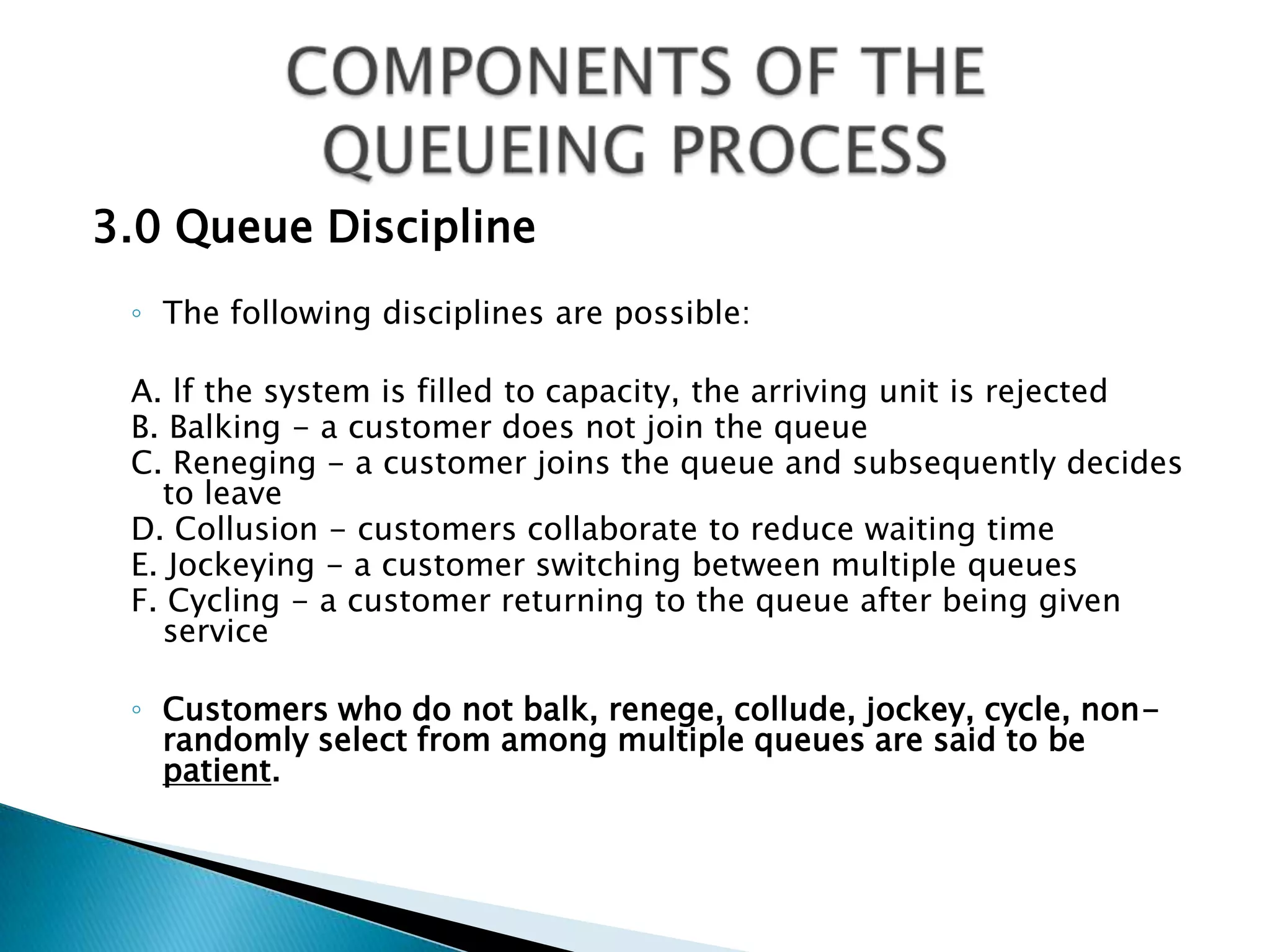 COMPONENTS OF THE QUEUEING PROCESS

3.0 Queue Discipline

◦ The following disciplines are possible:

A. If the system is filled to capacity, the arriving unit is rejected
B. Balking – a customer does not join the queue
C. Reneging – a customer joins the queue and subsequently decides to leave
D. Collusion – customers collaborate to reduce waiting time
E. Jockeying – a customer switching between multiple queues
F. Cycling – a customer returning to the queue after being given service

◦ Customers who do not balk, renege, collude, jockey, cycle, non-randomly select from among multiple queues are said to be patient.